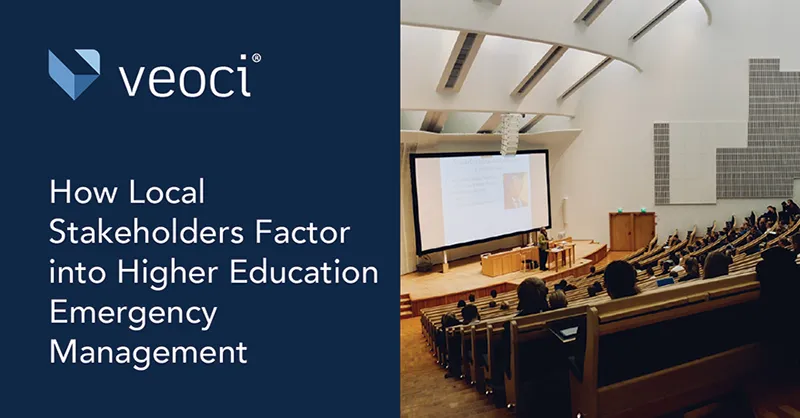 veoci®

How Local Stakeholders Factor into Higher Education Emergency Management